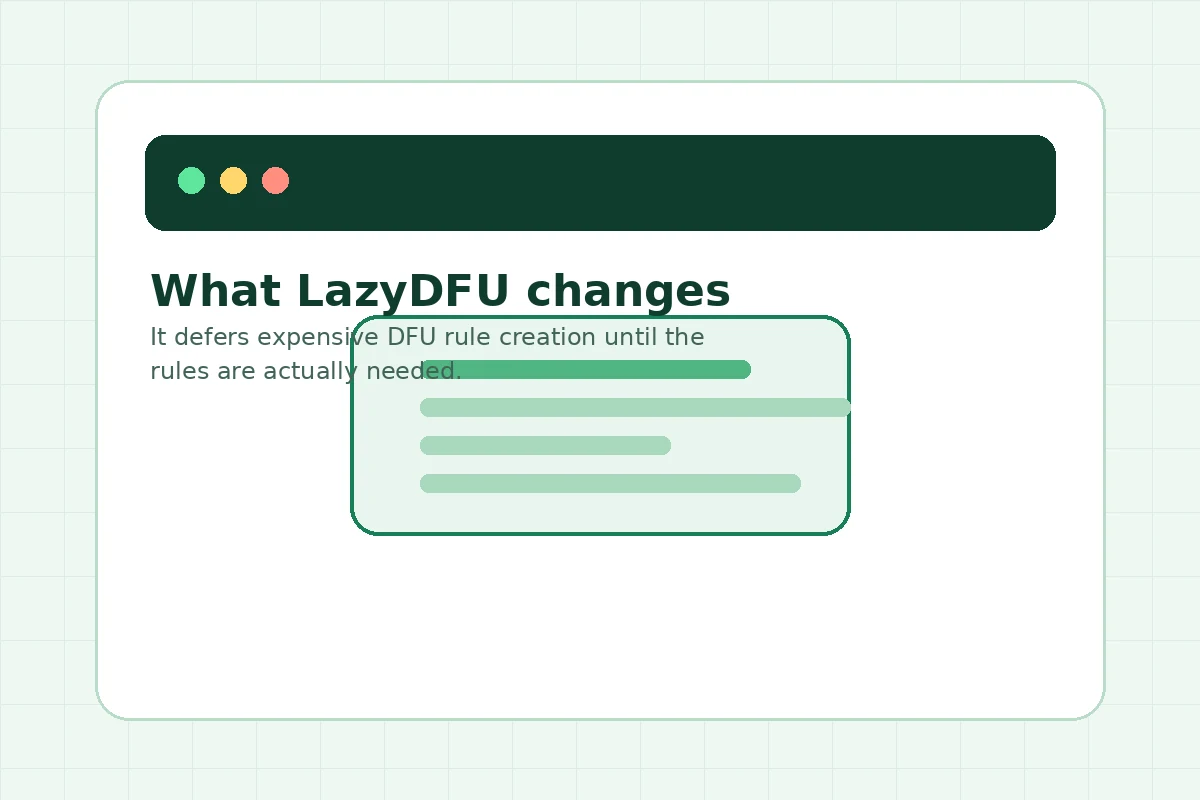 What LazyDFU changes

It defers expensive DFU rule creation until the rules are actually needed.